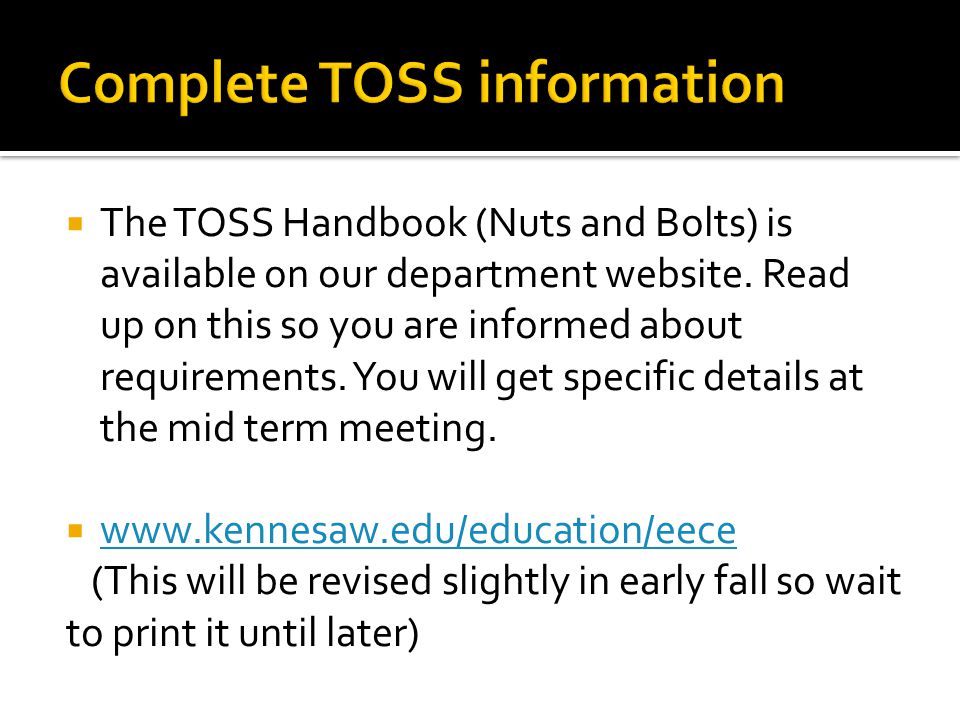 Complete TOSS information

The TOSS Handbook (Nuts and Bolts) is available on our department website. Read up on this so you are informed about requirements. You will get specific details at the mid term meeting.

www.kennesaw.edu/education/eece
(This will be revised slightly in early fall so wait to print it until later)